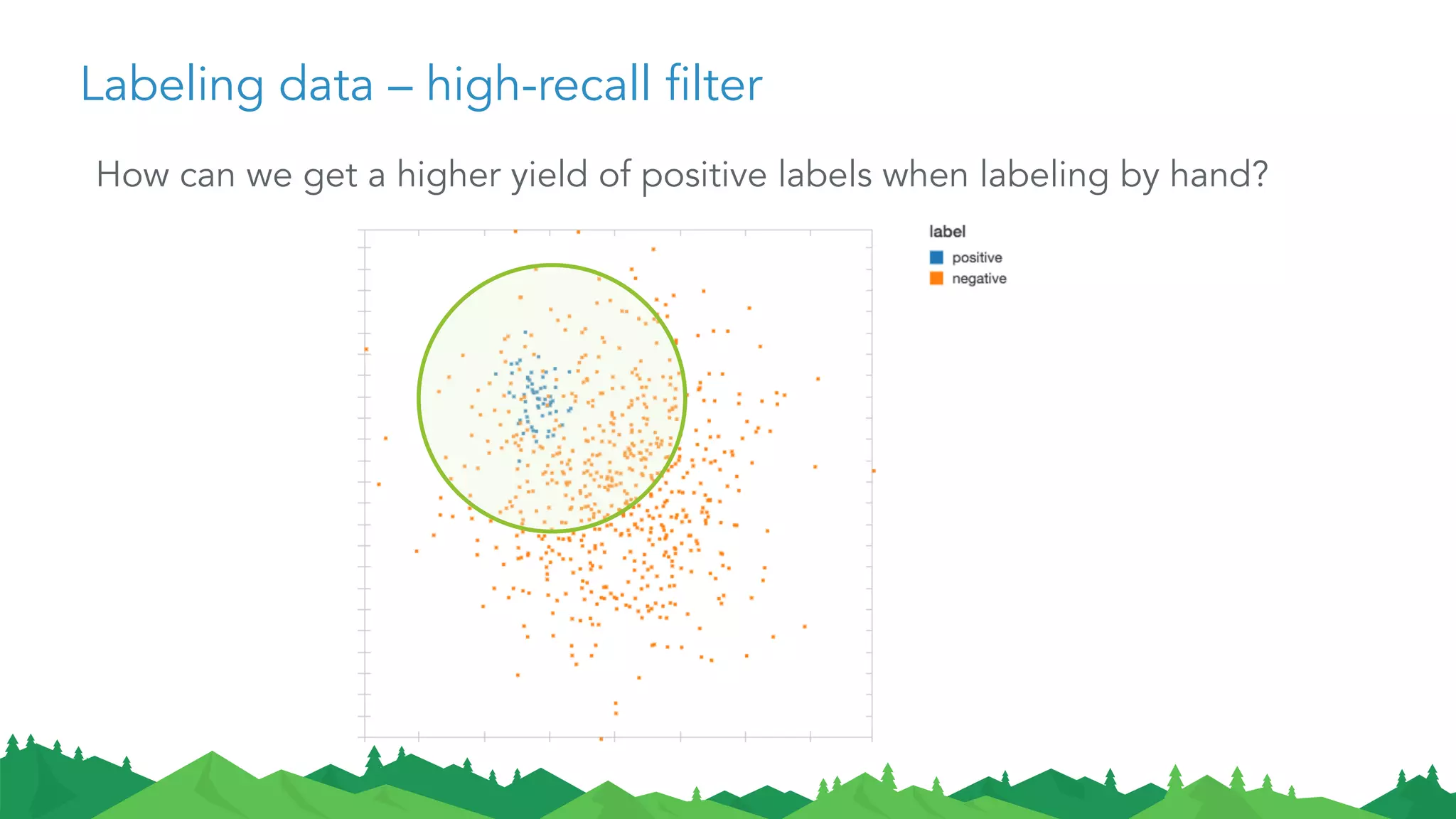 Labeling data – high-recall filter

How can we get a higher yield of positive labels when labeling by hand?

label
positive
negative